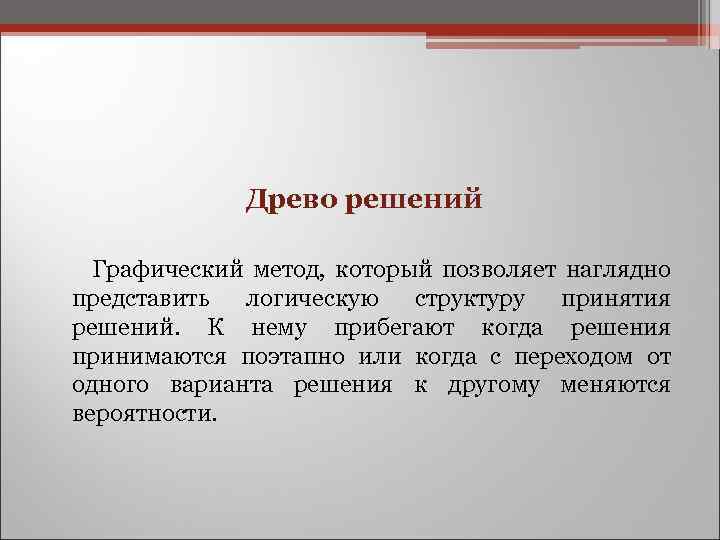 Древо решений

Графический метод, который позволяет наглядно представить логическую структуру принятия решений. К нему прибегают когда решения принимаются поэтапно или когда с переходом от одного варианта решения к другому меняются вероятности.